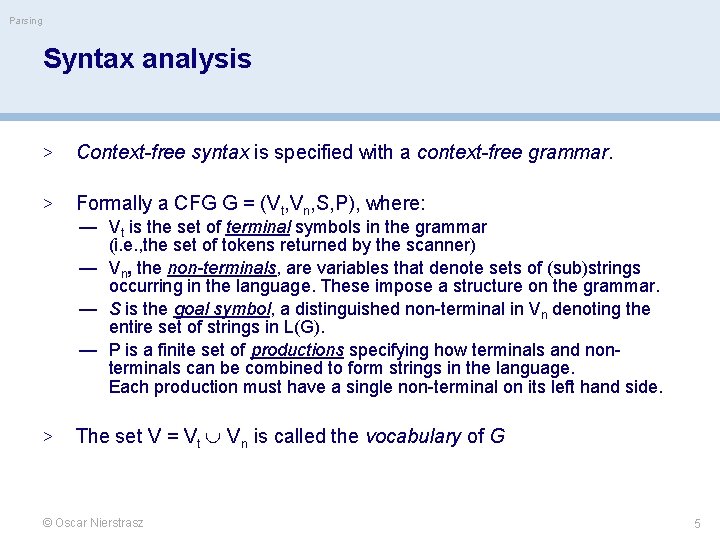 Parsing

Syntax analysis

> Context-free syntax is specified with a context-free grammar.

> Formally a CFG G = ($V_t$,$V_n$,S,P), where:

— $V_t$ is the set of terminal symbols in the grammar (i.e.,the set of tokens returned by the scanner)

— $V_n$, the non-terminals, are variables that denote sets of (sub)strings occurring in the language. These impose a structure on the grammar.

— S is the goal symbol, a distinguished non-terminal in $V_n$ denoting the entire set of strings in L(G).

— P is a finite set of productions specifying how terminals and non-terminals can be combined to form strings in the language. Each production must have a single non-terminal on its left hand side.

> The set V = $V_t \cup V_n$ is called the vocabulary of G

© Oscar Nierstrasz

5